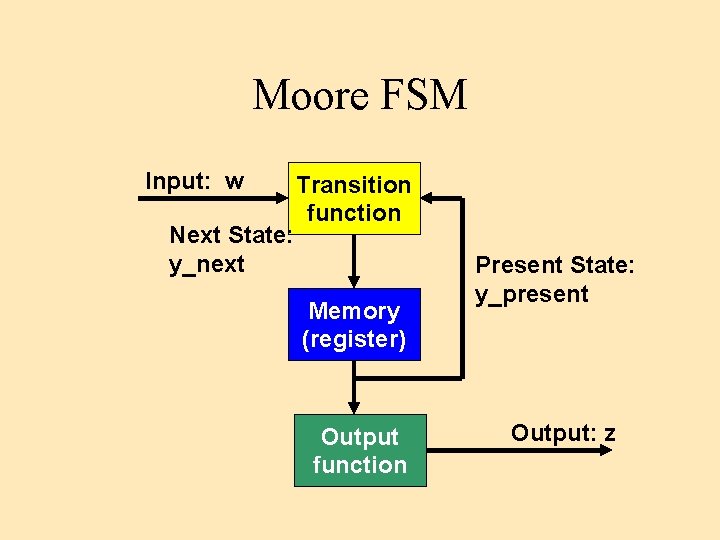 Moore FSM

Input: w

Transition function

Next State: y_next

Present State: y_present

Memory (register)

Output function

Output: z